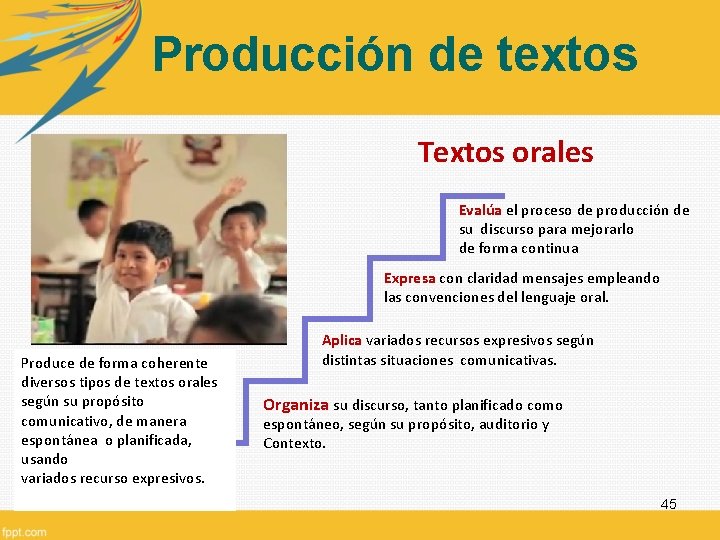 Producción de textos

Textos orales

Evalúa el proceso de producción de su discurso para mejorarlo de forma continua

Expresa con claridad mensajes empleando las convenciones del lenguaje oral.

Aplica variados recursos expresivos según distintas situaciones comunicativas.

Organiza su discurso, tanto planificado como espontáneo, según su propósito, auditorio y Contexto.

Produce de forma coherente diversos tipos de textos orales según su propósito comunicativo, de manera espontánea o planificada, usando
variados recurso expresivos.

45

fppt.com